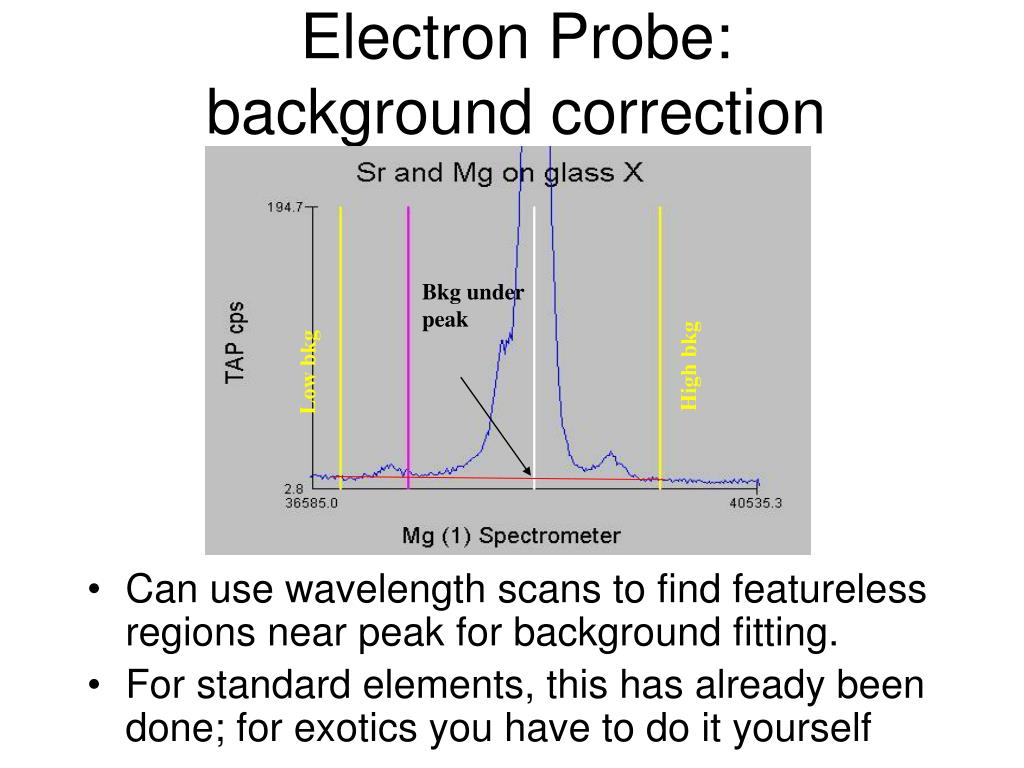 Electron Probe:
background correction

Sr and Mg on glass X

194.7

TAP cps

Low bkg

Bkg under peak

High bkg

2.8

36585.0

40535.3

Mg (1) Spectrometer

• Can use wavelength scans to find featureless regions near peak for background fitting.

• For standard elements, this has already been done; for exotics you have to do it yourself